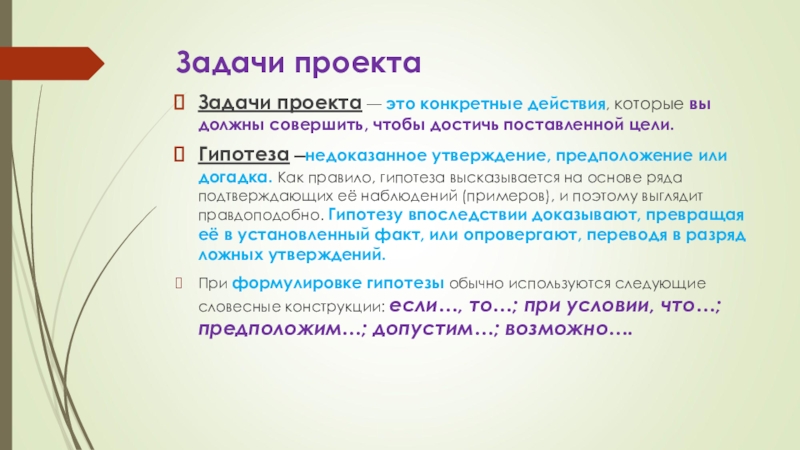 Задачи проекта

Задачи проекта — это конкретные действия, которые вы должны совершить, чтобы достичь поставленной цели.

Гипотеза —недоказанное утверждение, предположение или догадка. Как правило, гипотеза высказывается на основе ряда подтверждающих её наблюдений (примеров), и поэтому выглядит правдоподобно. Гипотезу впоследствии доказывают, превращая её в установленный факт, или опровергают, переводя в разряд ложных утверждений.

При формулировке гипотезы обычно используются следующие словесные конструкции: если…, то…; при условии, что…; предположим…; допустим…; возможно….